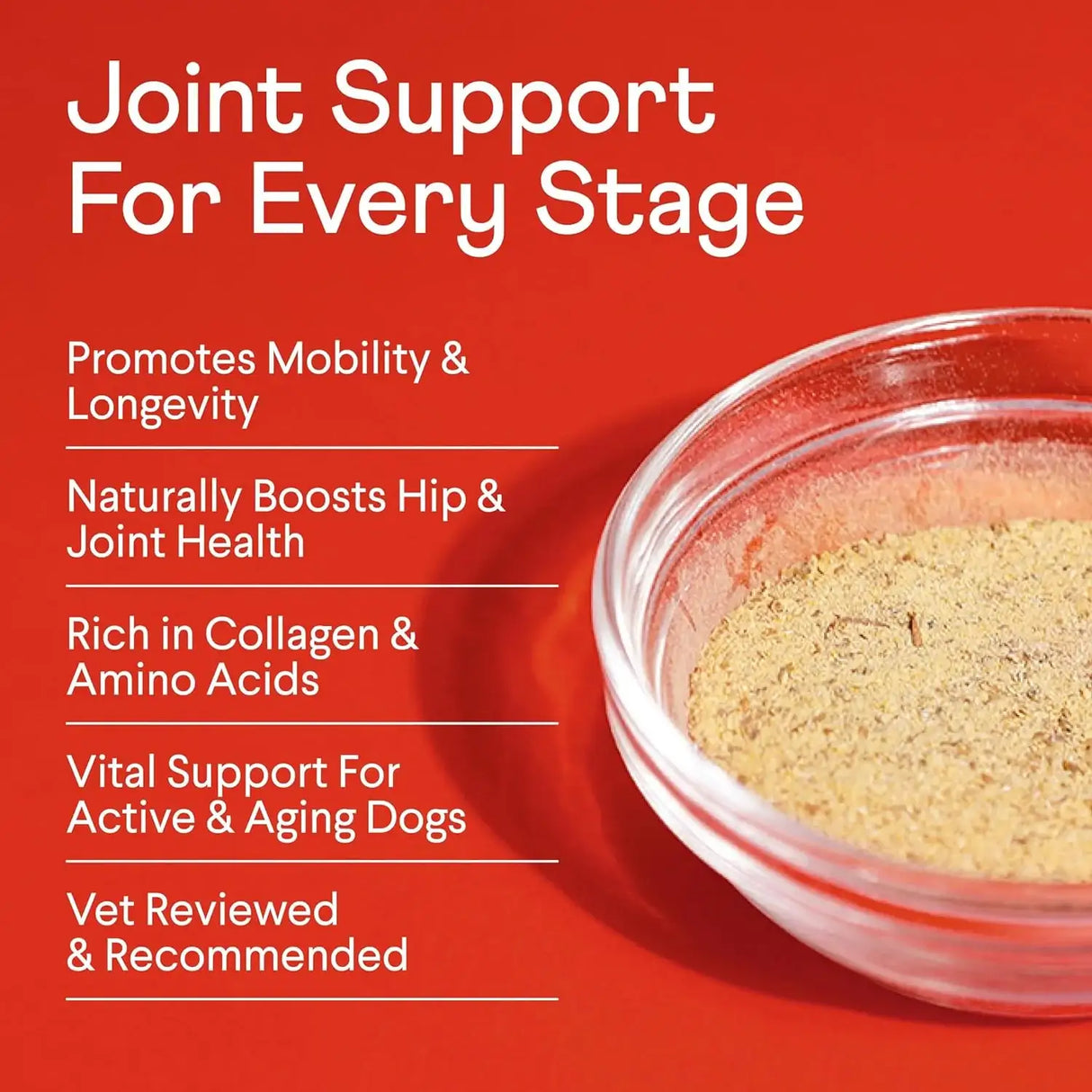 Joint Support For Every Stage

Promotes Mobility & Longevity

Naturally Boosts Hip & Joint Health

Rich in Collagen & Amino Acids

Vital Support For Active & Aging Dogs

Vet Reviewed & Recommended